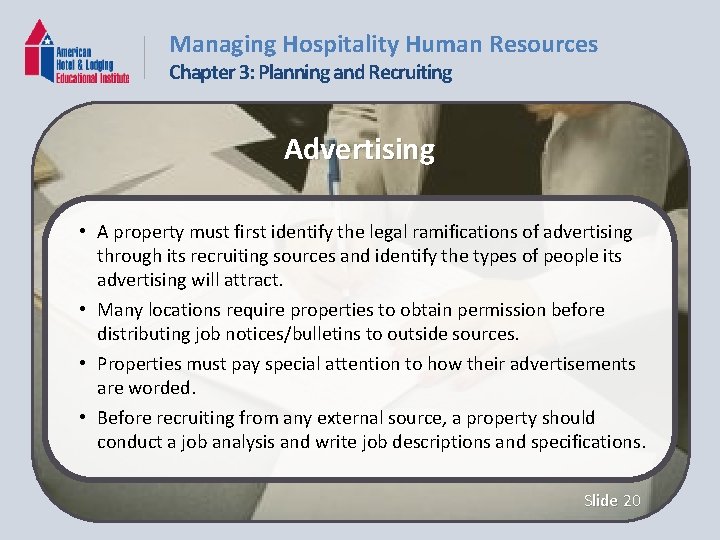 American Hotel & Lodging Educational Institute

Managing Hospitality Human Resources
Chapter 3: Planning and Recruiting

Advertising

• A property must first identify the legal ramifications of advertising through its recruiting sources and identify the types of people its advertising will attract.
• Many locations require properties to obtain permission before distributing job notices/bulletins to outside sources.
• Properties must pay special attention to how their advertisements are worded.
• Before recruiting from any external source, a property should conduct a job analysis and write job descriptions and specifications.

Slide 20